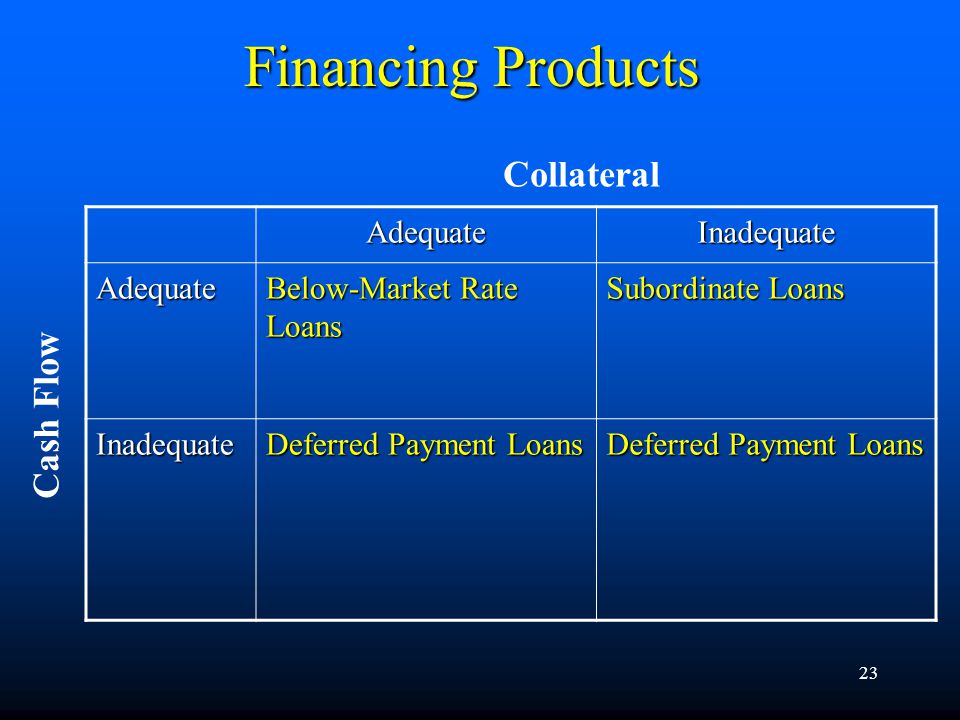 Financing Products

Collateral

Cash Flow

| | Adequate | Inadequate |
|---|---|---|
| Adequate | Below-Market Rate Loans | Subordinate Loans |
| Inadequate | Deferred Payment Loans | Deferred Payment Loans |

23